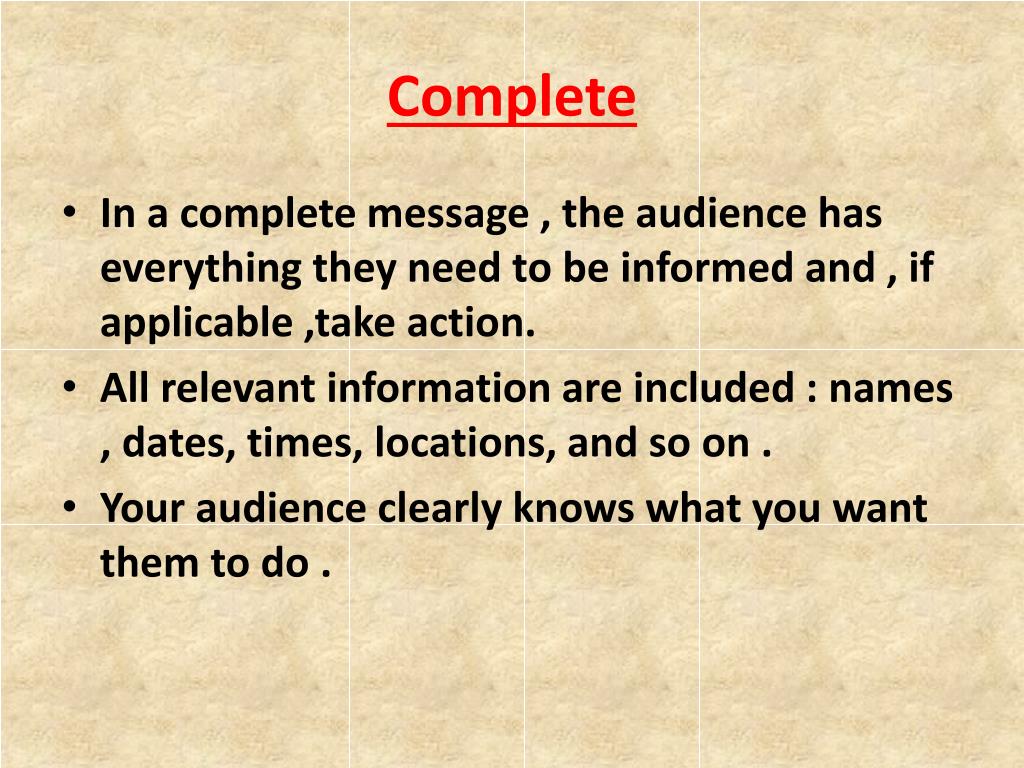 Complete

• In a complete message , the audience has everything they need to be informed and , if applicable ,take action.
• All relevant information are included : names , dates, times, locations, and so on .
• Your audience clearly knows what you want them to do .